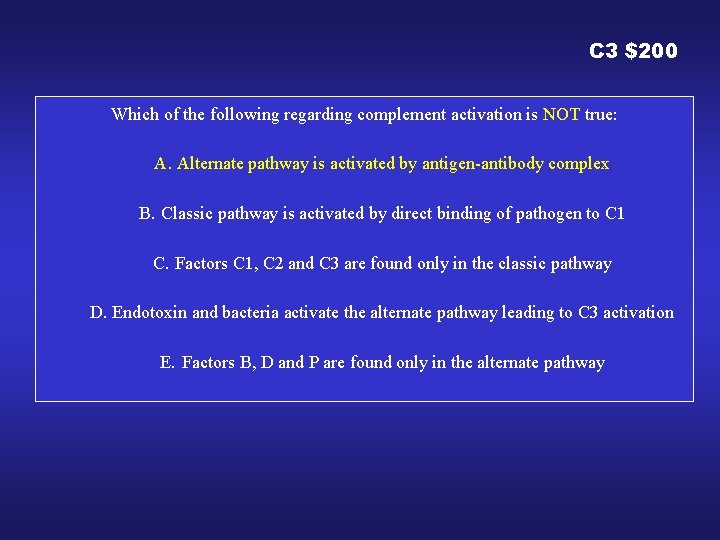 C3 $200

Which of the following regarding complement activation is NOT true:

A. Alternate pathway is activated by antigen-antibody complex

B. Classic pathway is activated by direct binding of pathogen to C1

C. Factors C1, C2 and C3 are found only in the classic pathway

D. Endotoxin and bacteria activate the alternate pathway leading to C3 activation

E. Factors B, D and P are found only in the alternate pathway